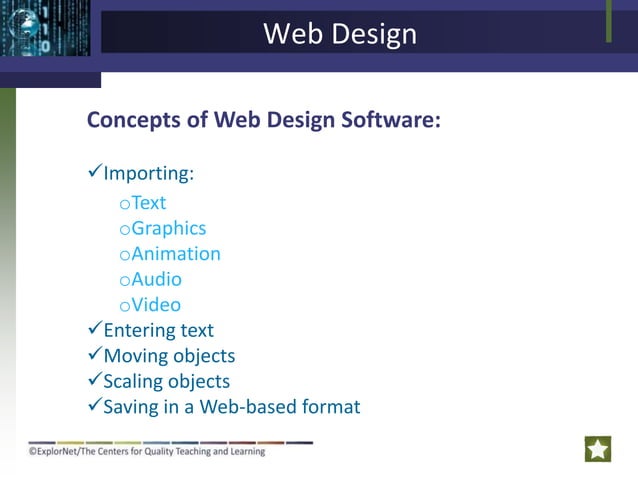 Web Design

Concepts of Web Design Software:

✓Importing:

oText
oGraphics
oAnimation
oAudio
oVideo

✓Entering text
✓Moving objects
✓Scaling objects
✓Saving in a Web-based format

©ExplorNet/The Centers for Quality Teaching and Learning